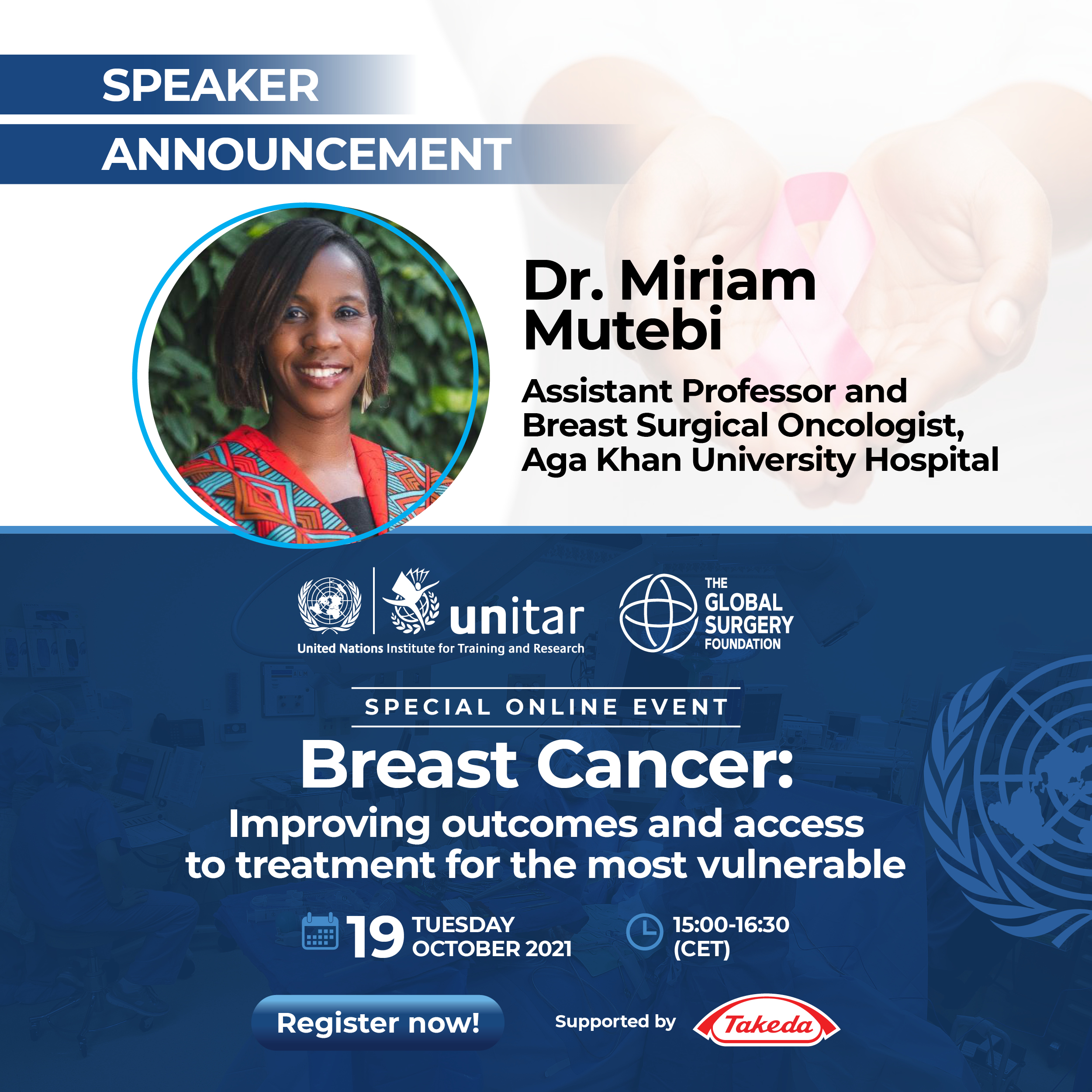 SPEAKER
ANNOUNCEMENT

Dr. Miriam Mutebi

Assistant Professor and Breast Surgical Oncologist, Aga Khan University Hospital

unitar
United Nations Institute for Training and Research

THE GLOBAL SURGERY FOUNDATION

SPECIAL ONLINE EVENT

Breast Cancer:

Improving outcomes and access to treatment for the most vulnerable

19 TUESDAY OCTOBER 2021

15:00-16:30 (CET)

Register now!

Supported by Takeda